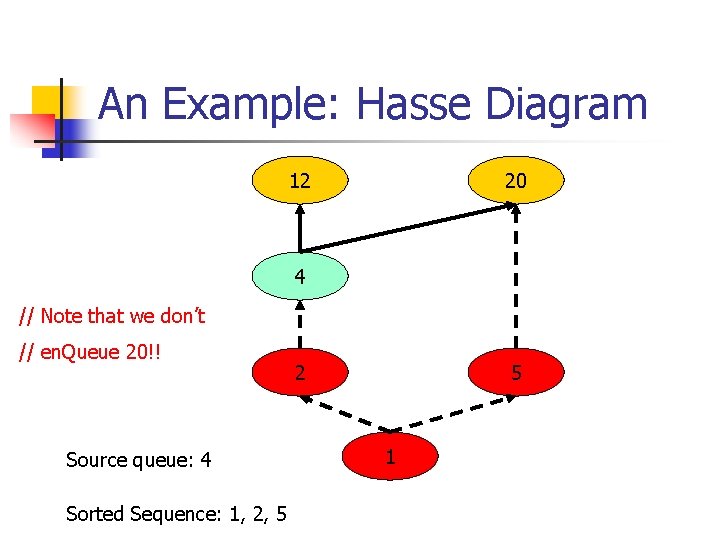 An Example: Hasse Diagram

12

20

4

// Note that we don't

// enQueue 20!!

2

5

1

Source queue: 4

Sorted Sequence: 1, 2, 5